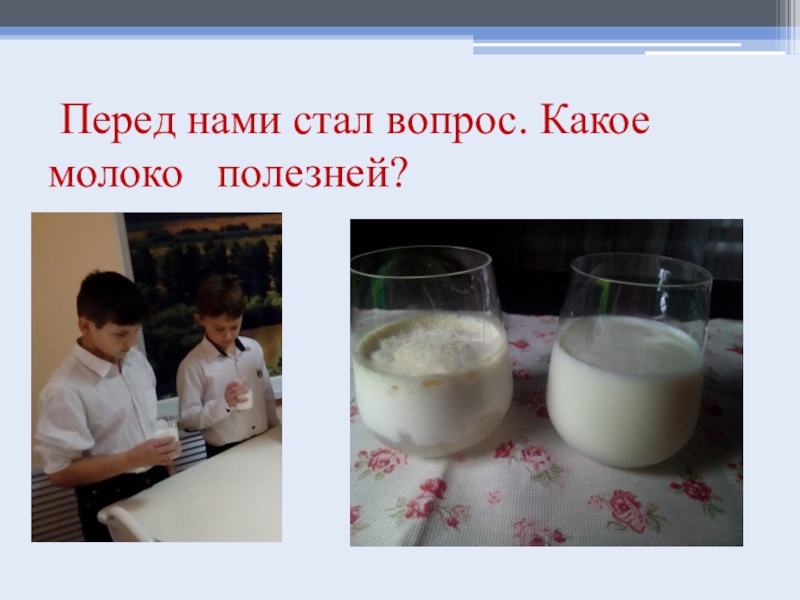 Перед нами стал вопрос. Какое молоко полезней?